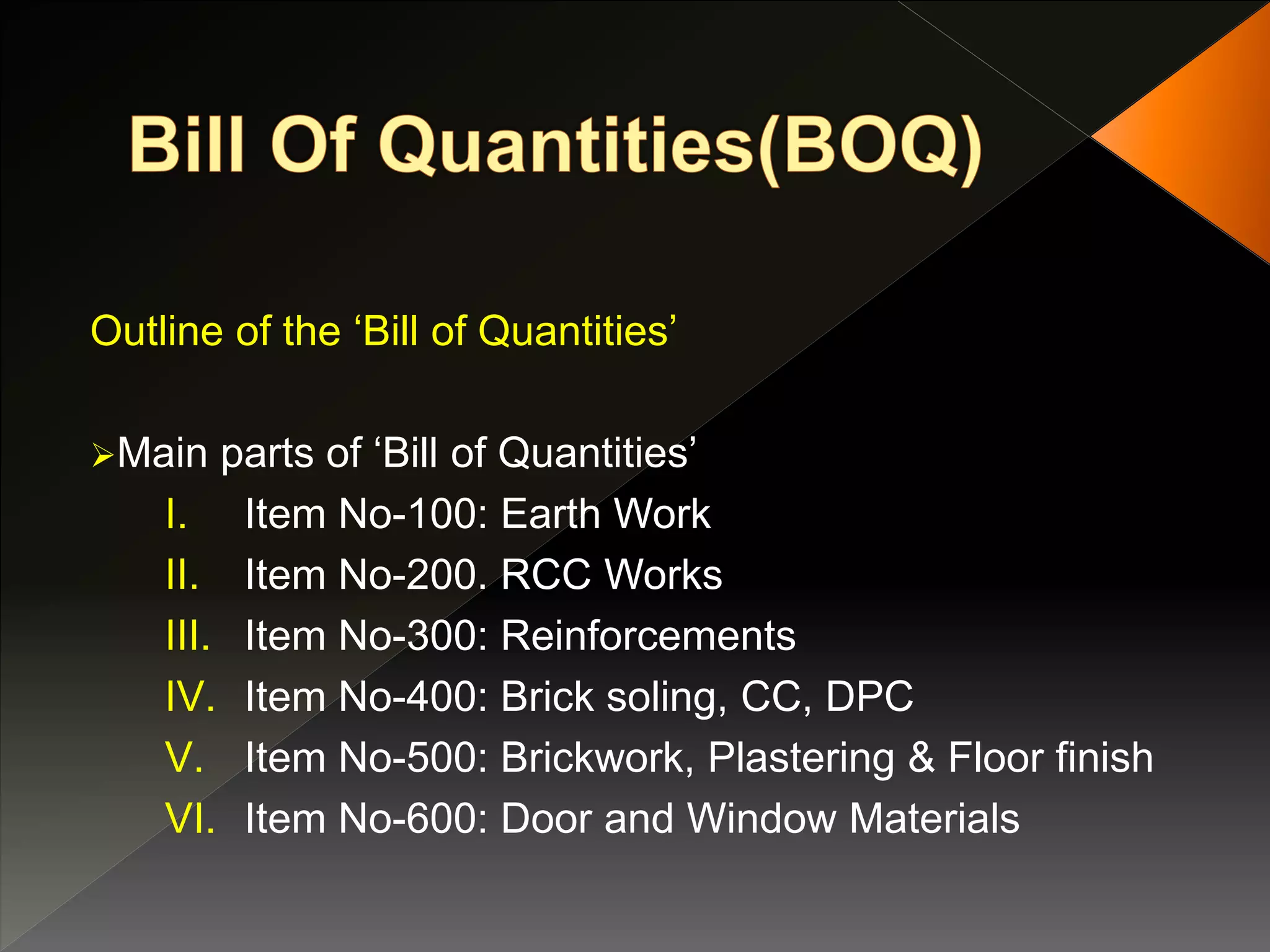 Bill Of Quantities(BOQ)

Outline of the ‘Bill of Quantities’

➢Main parts of ‘Bill of Quantities’

I. Item No-100: Earth Work
II. Item No-200. RCC Works
III. Item No-300: Reinforcements
IV. Item No-400: Brick soling, CC, DPC
V. Item No-500: Brickwork, Plastering & Floor finish
VI. Item No-600: Door and Window Materials